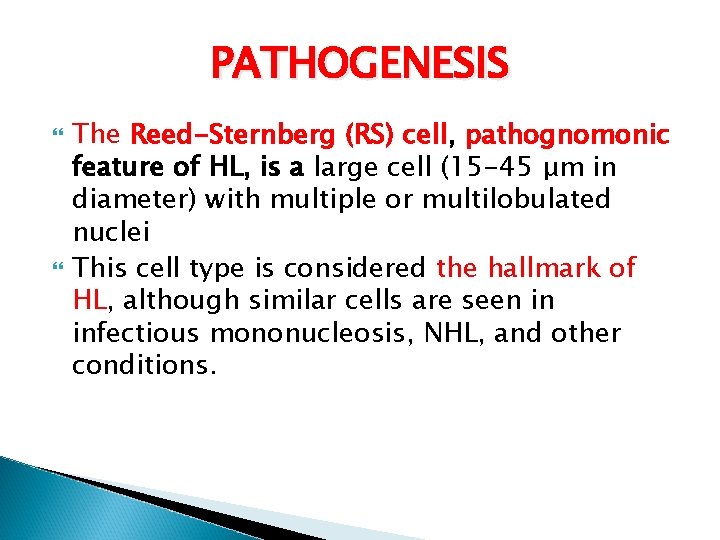 PATHOGENESIS

The Reed-Sternberg (RS) cell, pathognomonic feature of HL, is a large cell (15-45 µm in diameter) with multiple or multilobulated nuclei

This cell type is considered the hallmark of HL, although similar cells are seen in infectious mononucleosis, NHL, and other conditions.